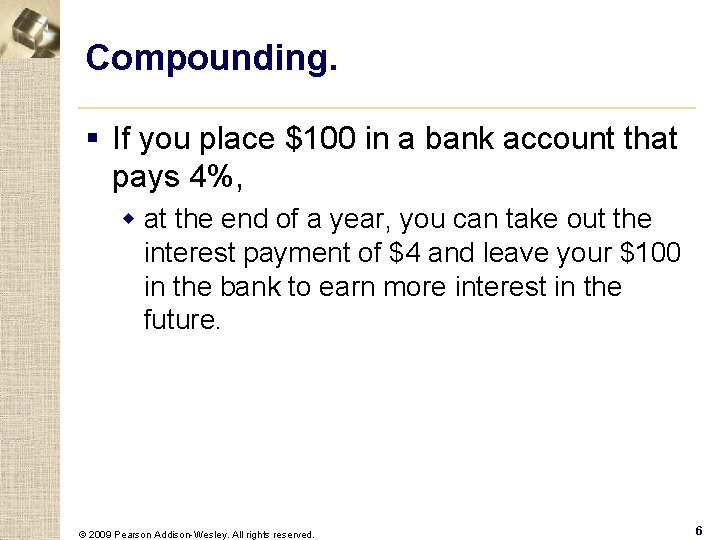 Compounding.

▪ If you place \$100 in a bank account that pays 4%,

◆ at the end of a year, you can take out the interest payment of \$4 and leave your \$100 in the bank to earn more interest in the future.

© 2009 Pearson Addison-Wesley. All rights reserved.

6